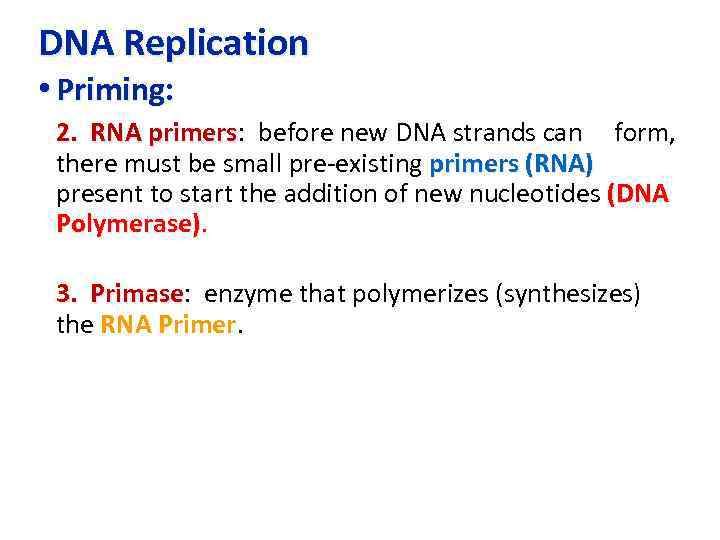 DNA Replication

• Priming:

2. RNA primers: before new DNA strands can form, there must be small pre-existing primers (RNA) present to start the addition of new nucleotides (DNA Polymerase).

3. Primase: enzyme that polymerizes (synthesizes) the RNA Primer.